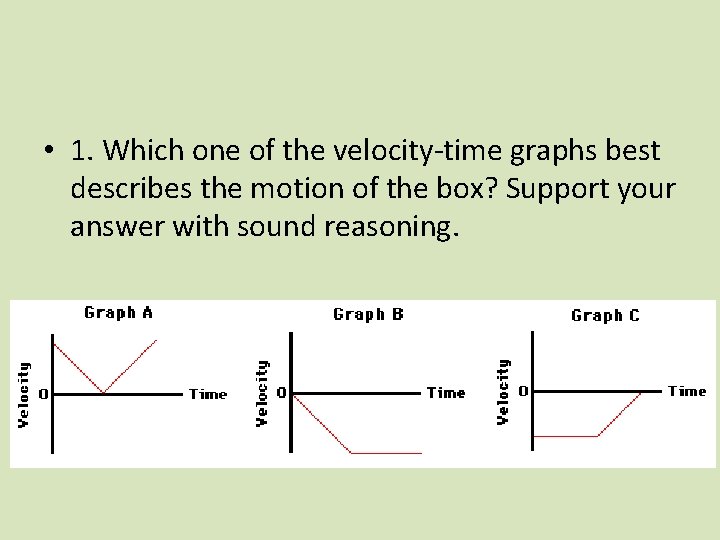 • 1. Which one of the velocity-time graphs best describes the motion of the box? Support your answer with sound reasoning.

Graph A

Velocity

0

Time

Graph B

Velocity

0

Time

Graph C

Velocity

0

Time